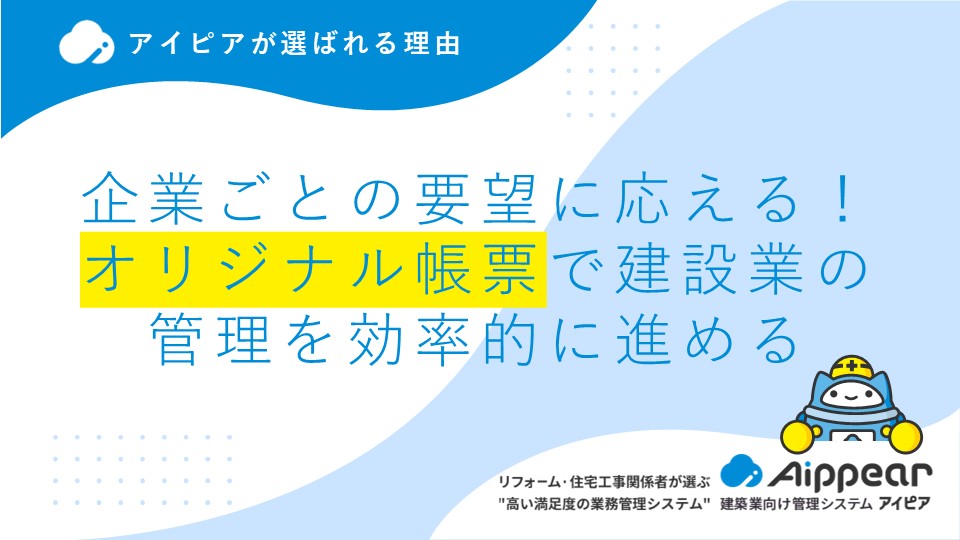 アイピアが選ばれる理由

企業ごとの要望に応える！
オリジナル帳票で建設業の
管理を効率的に進める

リフォーム・住宅工事関係者が選ぶ
"高い満足度の業務管理システム"

Aippear
建築業向け管理システム アイピア